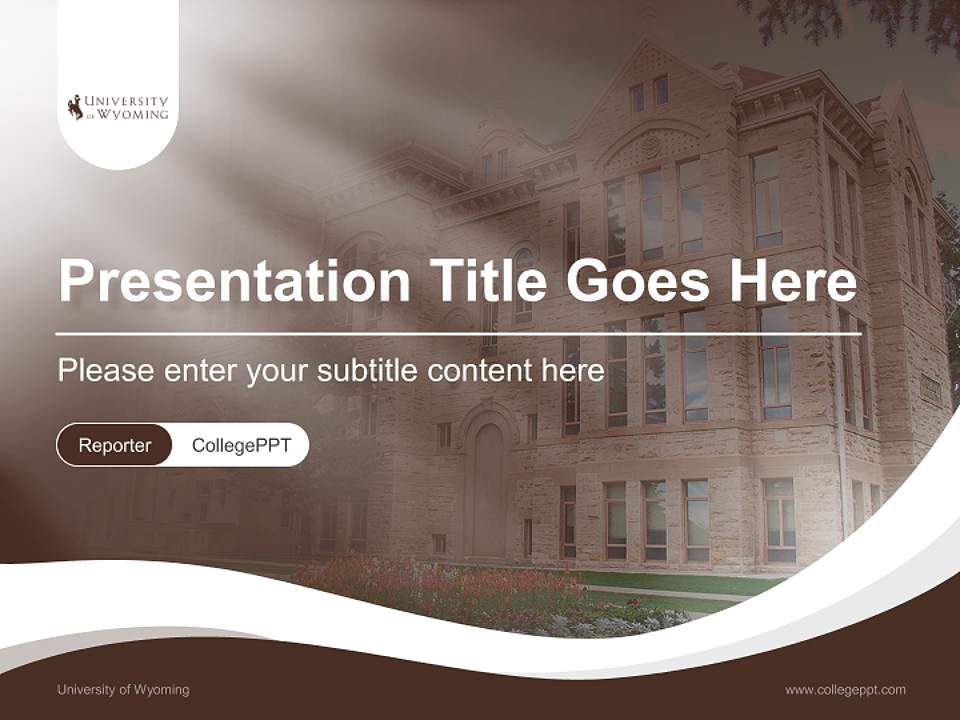 UNIVERSITY OF WYOMING

Presentation Title Goes Here

Please enter your subtitle content here

Reporter CollegePPT

University of Wyoming

www.collegeppt.com